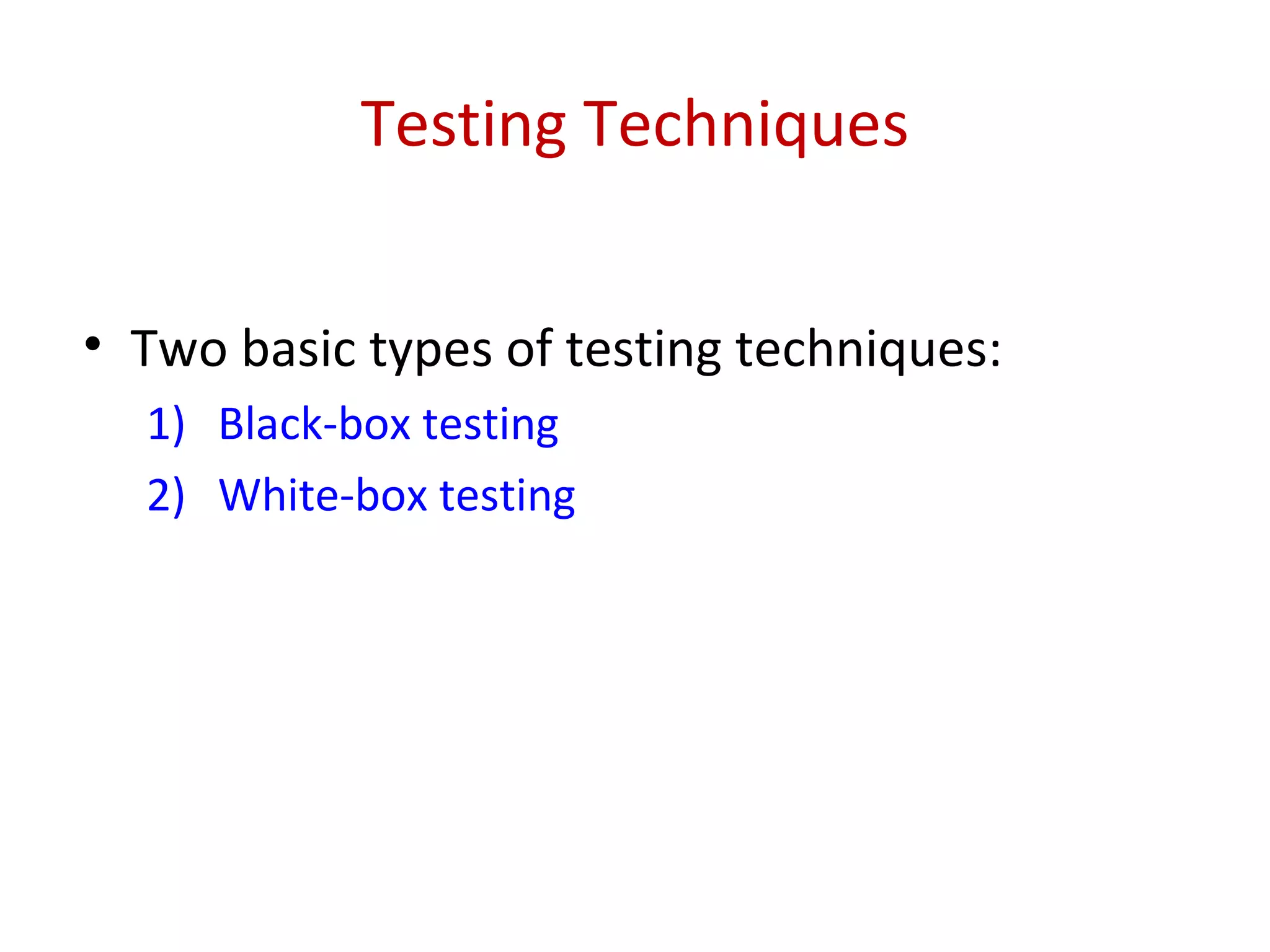 Testing Techniques

• Two basic types of testing techniques:
1) Black-box testing
2) White-box testing